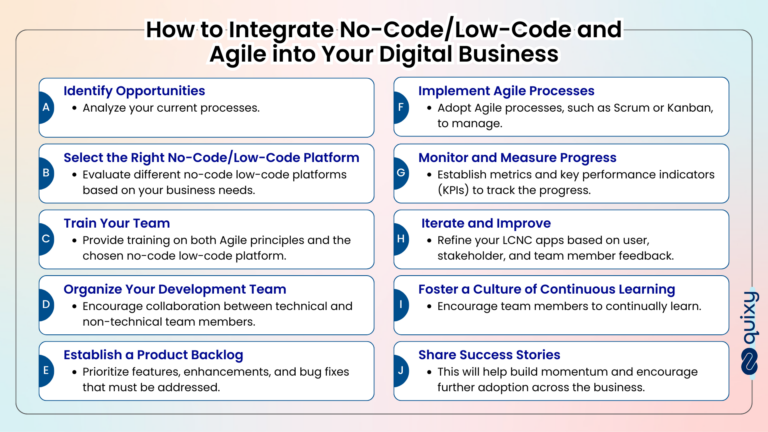 How to Integrate No-Code/Low-Code and Agile into Your Digital Business

A
Identify Opportunities
• Analyze your current processes.

B
Select the Right No-Code/Low-Code Platform
• Evaluate different no-code low-code platforms based on your business needs.

C
Train Your Team
• Provide training on both Agile principles and the chosen no-code low-code platform.

D
Organize Your Development Team
• Encourage collaboration between technical and non-technical team members.

E
Establish a Product Backlog
• Prioritize features, enhancements, and bug fixes that must be addressed.

F
Implement Agile Processes
• Adopt Agile processes, such as Scrum or Kanban, to manage.

G
Monitor and Measure Progress
• Establish metrics and key performance indicators (KPIs) to track the progress.

H
Iterate and Improve
• Refine your LCNC apps based on user, stakeholder, and team member feedback.

I
Foster a Culture of Continuous Learning
• Encourage team members to continually learn.

J
Share Success Stories
• This will help build momentum and encourage further adoption across the business.

quixy